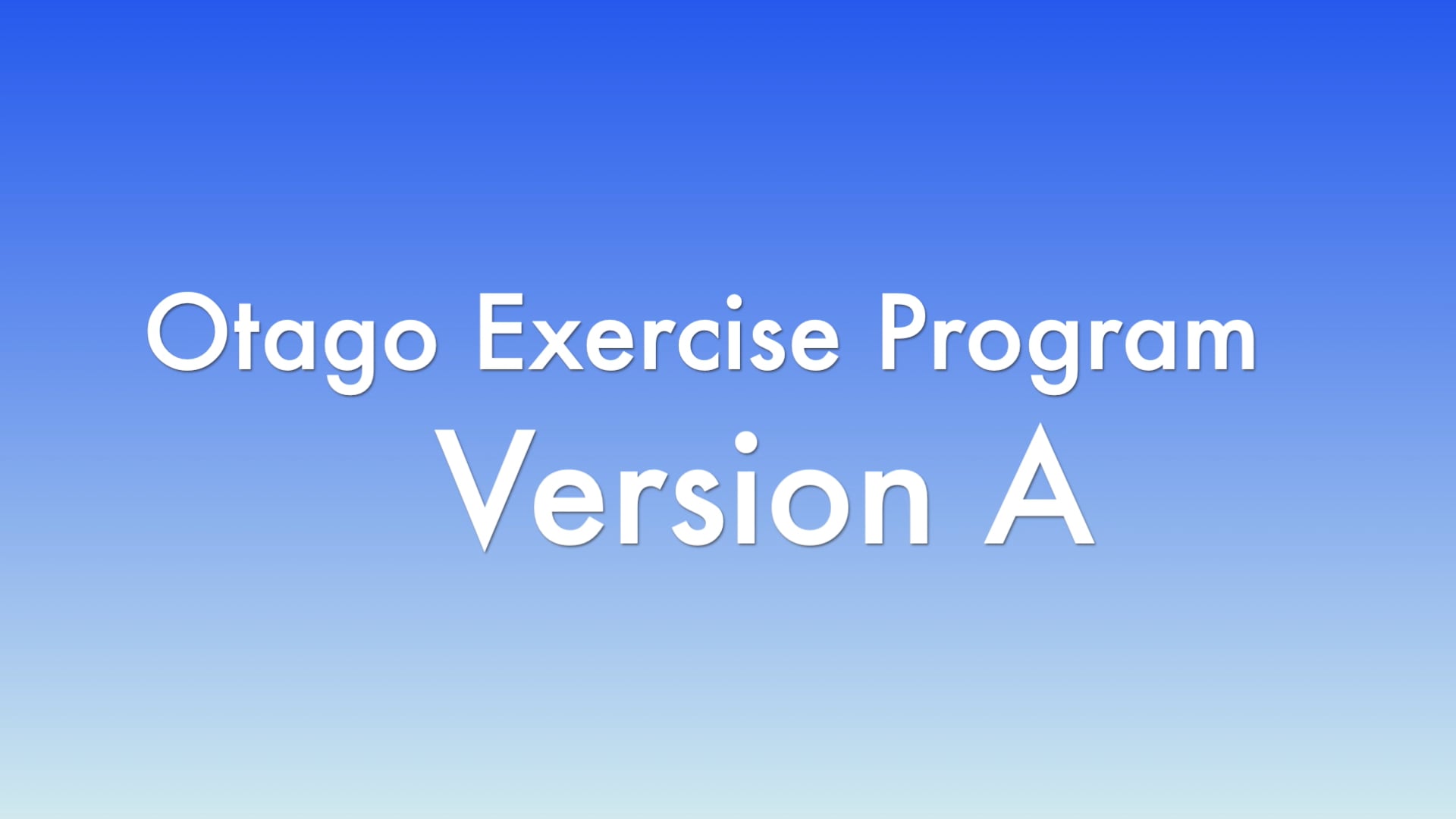 Otago Exercise Program
Version A